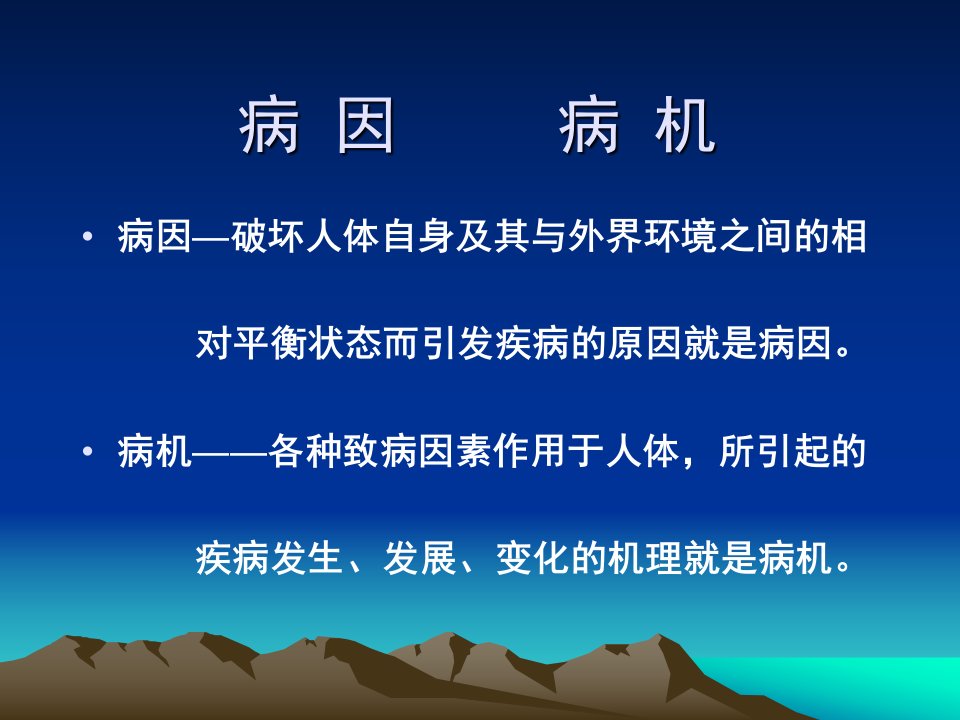 病 因　　病 机

• 病因—破坏人体自身及其与外界环境之间的相对平衡状态而引发疾病的原因就是病因。

• 病机——各种致病因素作用于人体，所引起的疾病发生、发展、变化的机理就是病机。